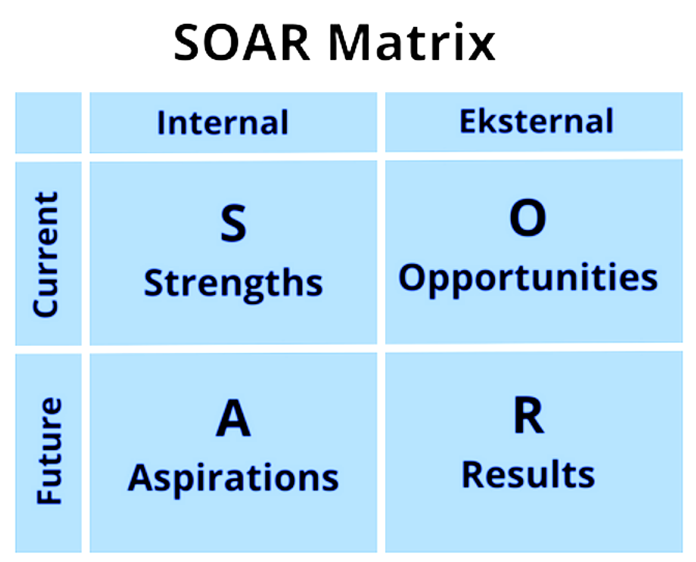 SOAR Matrix

| | Internal | Eksternal |
|---|---|---|
| Current | S Strengths | O Opportunities |
| Future | A Aspirations | R Results |